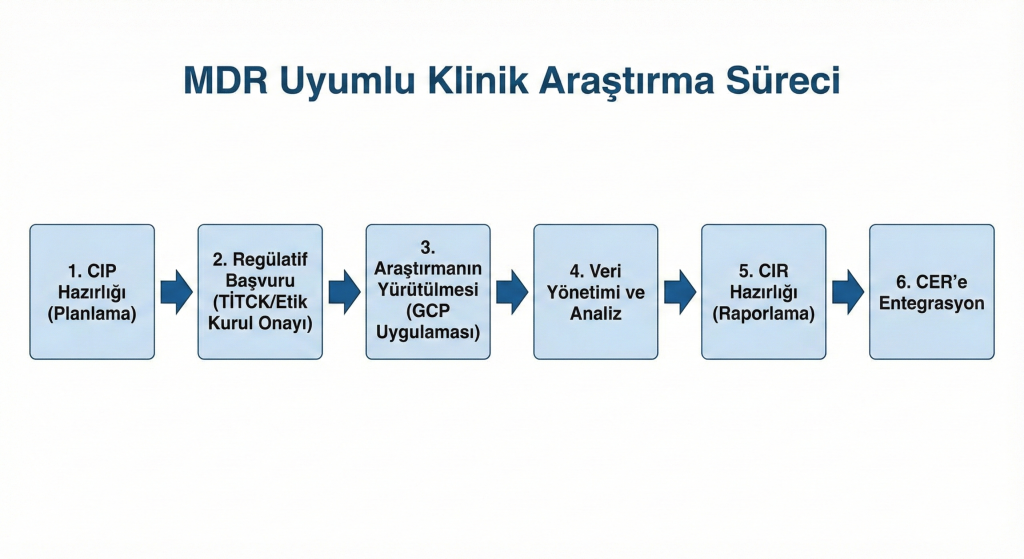 MDR Uyumlu Klinik Araştırma Süreci

1. CIP Hazırlığı (Planlama)

2. Regülatif Başvuru (TİTCK/Etik Kurul Onayı)

3. Araştırmanın Yürütülmesi (GCP Uygulaması)

4. Veri Yönetimi ve Analiz

5. CIR Hazırlığı (Raporlama)

6. CER'e Entegrasyon